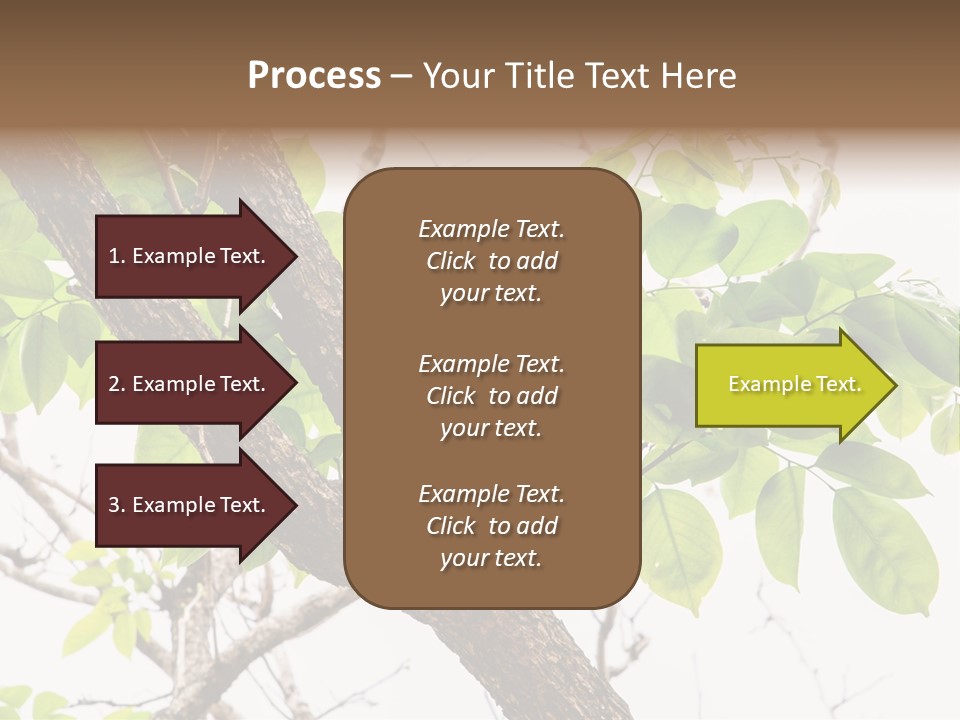 Process – Your Title Text Here

1. Example Text.

2. Example Text.

3. Example Text.

Example Text. Click to add your text.

Example Text. Click to add your text.

Example Text. Click to add your text.

Example Text.